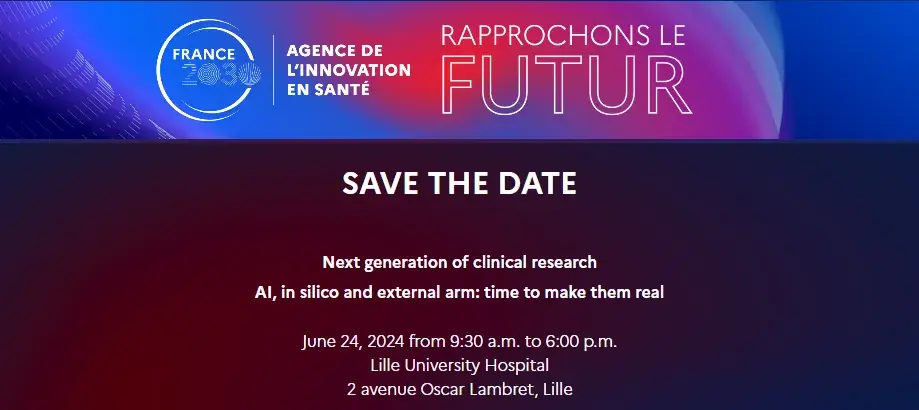 FRANCE 2030

AGENCE DE L'INNOVATION EN SANTÉ

RAPPROCHONS LE FUTUR

SAVE THE DATE

Next generation of clinical research
AI, in silico and external arm: time to make them real

June 24, 2024 from 9:30 a.m. to 6:00 p.m.
Lille University Hospital
2 avenue Oscar Lambret, Lille